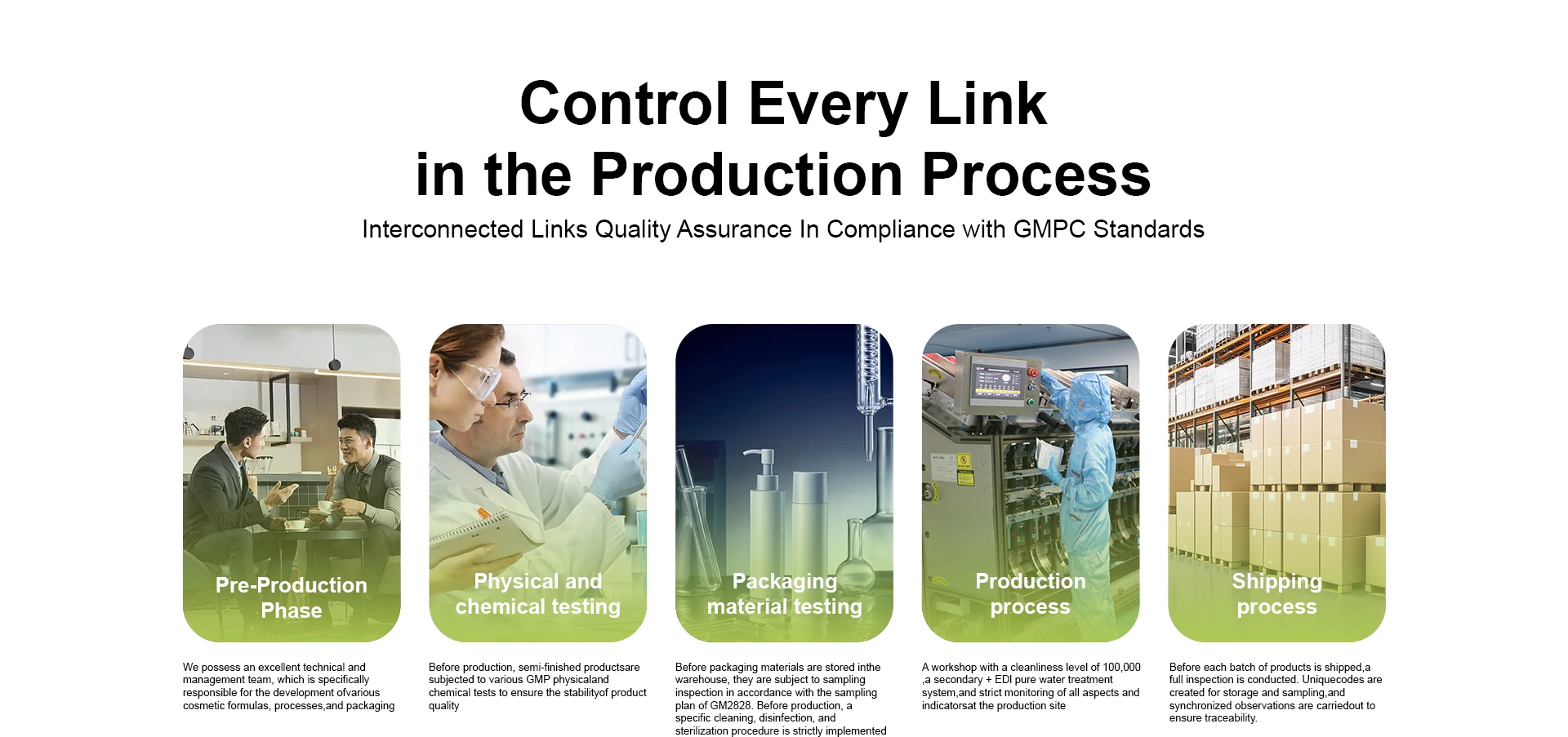 Control Every Link
in the Production Process

Interconnected Links Quality Assurance In Compliance with GMPC Standards

Pre-Production Phase

We possess an excellent technical and management team, which is specifically responsible for the development ofvarious cosmetic formulas, processes,and packaging

Physical and chemical testing

Before production, semi-finished productsare subjected to various GMP physicaland chemical tests to ensure the stabilityof product quality

Packaging material testing

Before packaging materials are stored inthe warehouse, they are subject to sampling inspection in accordance with the sampling plan of GM2828. Before production, a specific cleaning, disinfection, and sterilization procedure is strictly implemented

Production process

A workshop with a cleanliness level of 100,000 ,a secondary + EDI pure water treatment system,and strict monitoring of all aspects and indicatorsat the production site

Shipping process

Before each batch of products is shipped,a full inspection is conducted. Uniquecodes are created for storage and sampling,and synchronized observations are carriedout to ensure traceability.